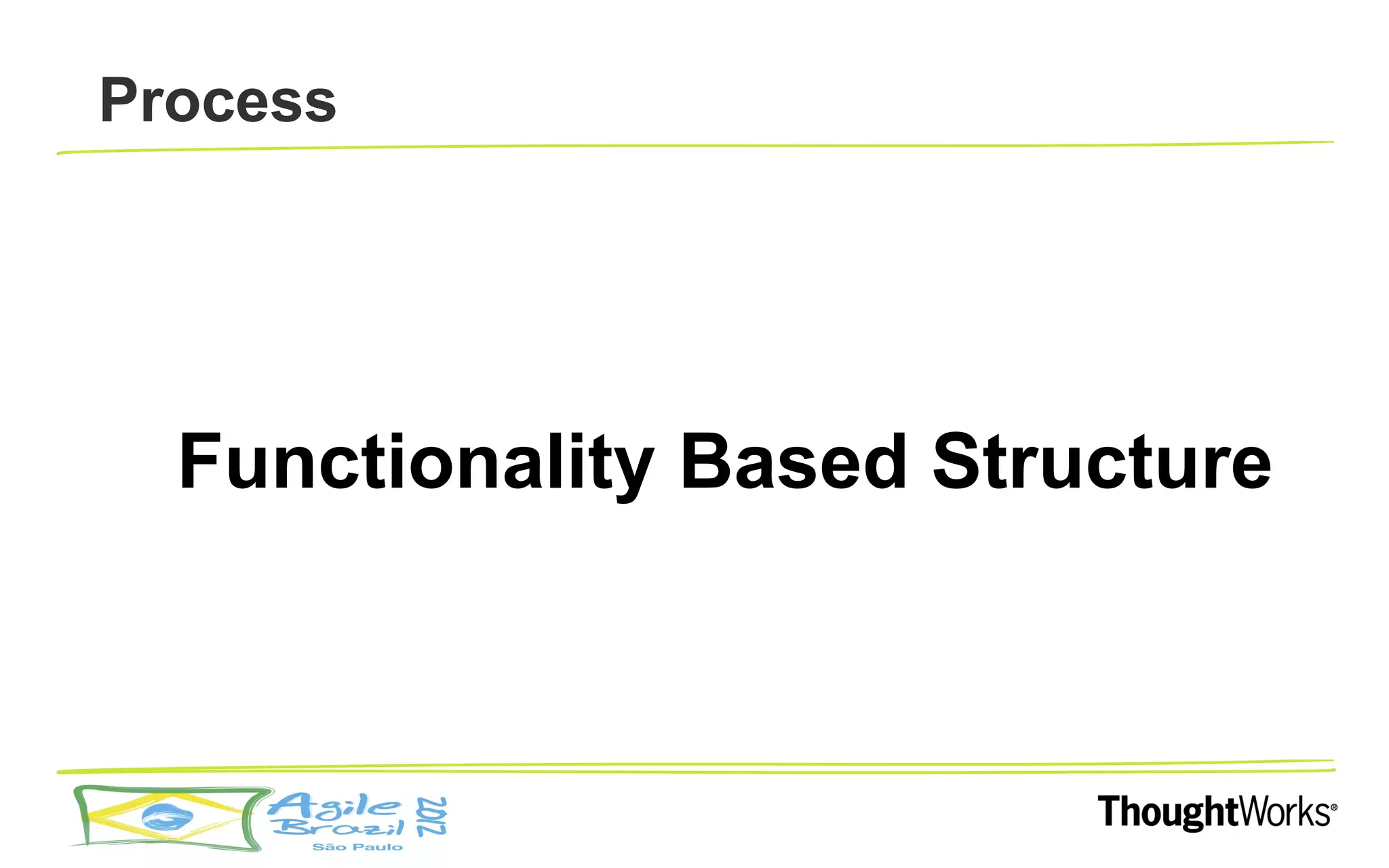 Process

Functionality Based Structure

Agile Brazil 2012
São Paulo

ThoughtWorks®